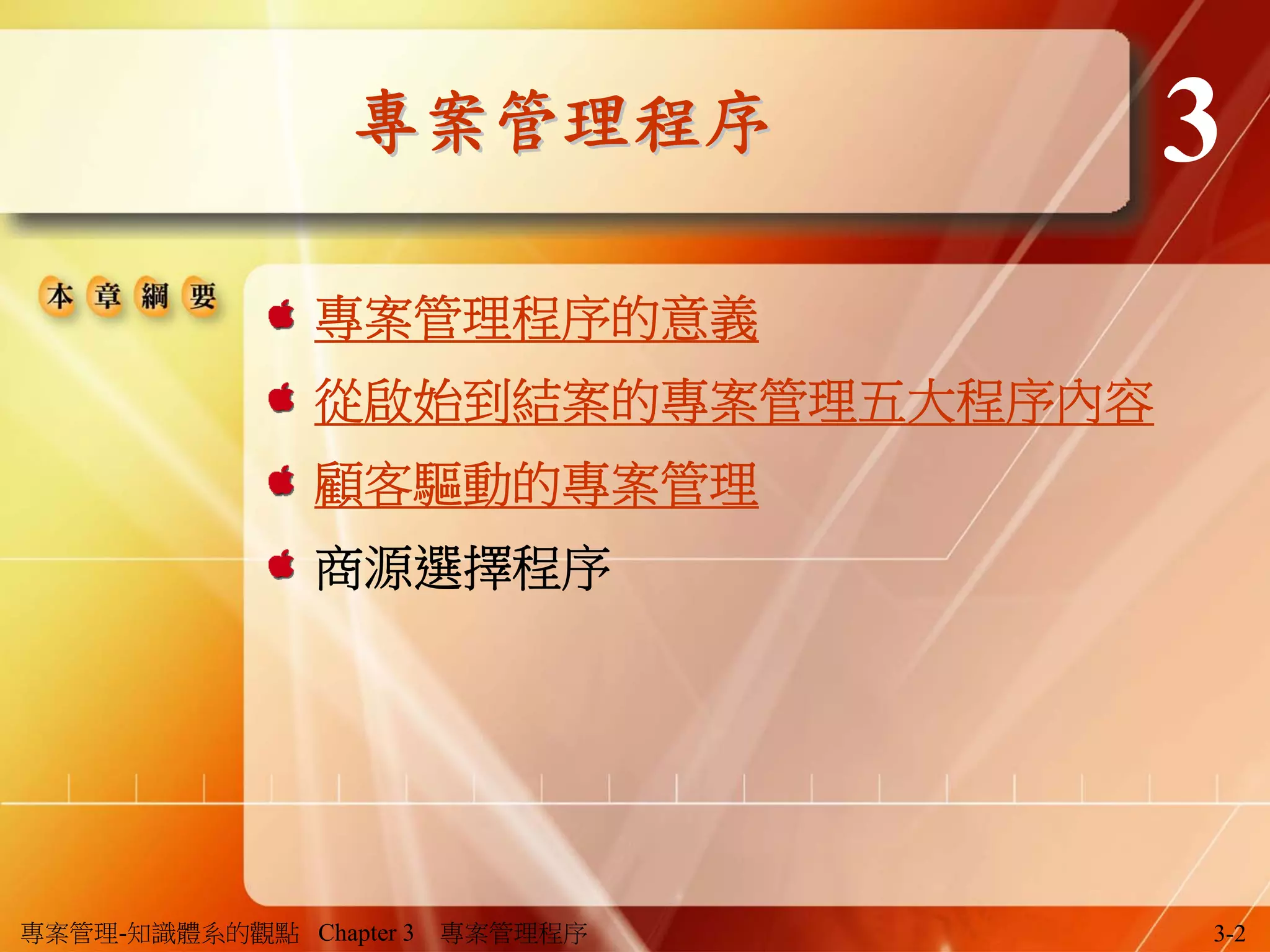 專案管理程序

3

本章綱要

專案管理程序的意義

從啟始到結案的專案管理五大程序內容

顧客驅動的專案管理

商源選擇程序

專案管理-知識體系的觀點 Chapter 3 專案管理程序

3-2